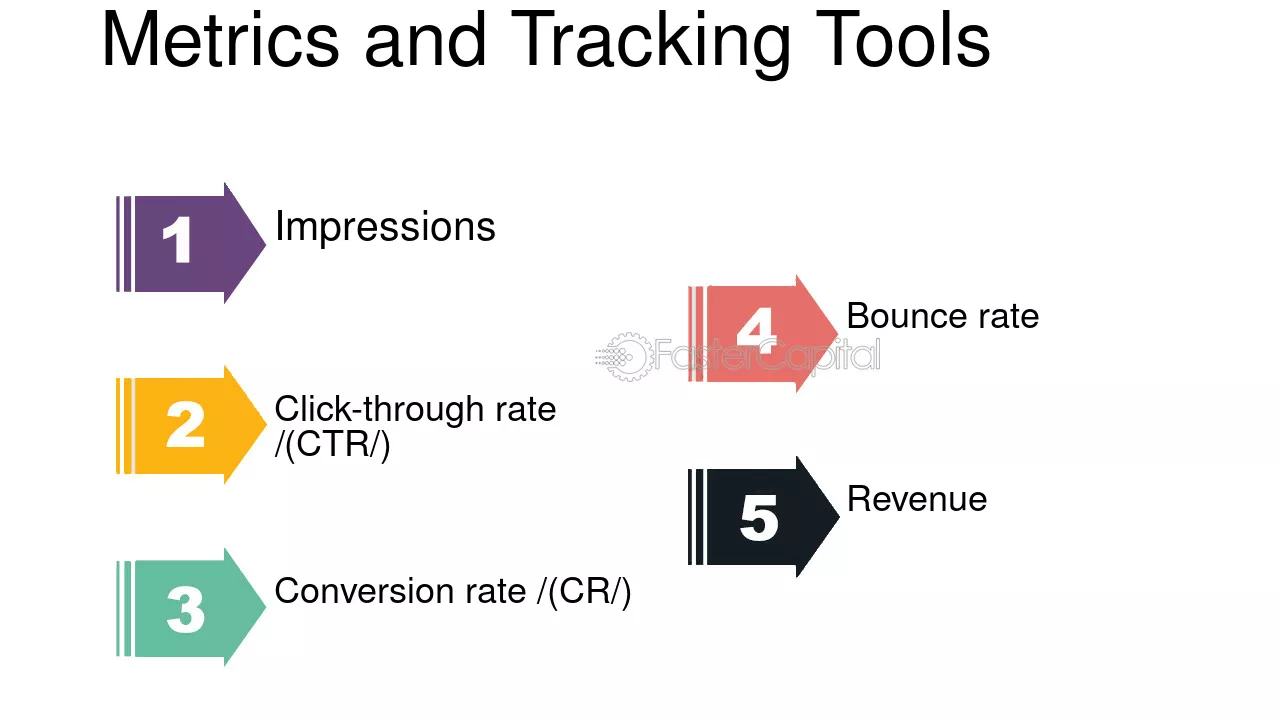 Metrics and Tracking Tools

1
Impressions

2
Click-through rate /(CTR/)

3
Conversion rate /(CR/)

4
Bounce rate

5
Revenue

FasterCapital